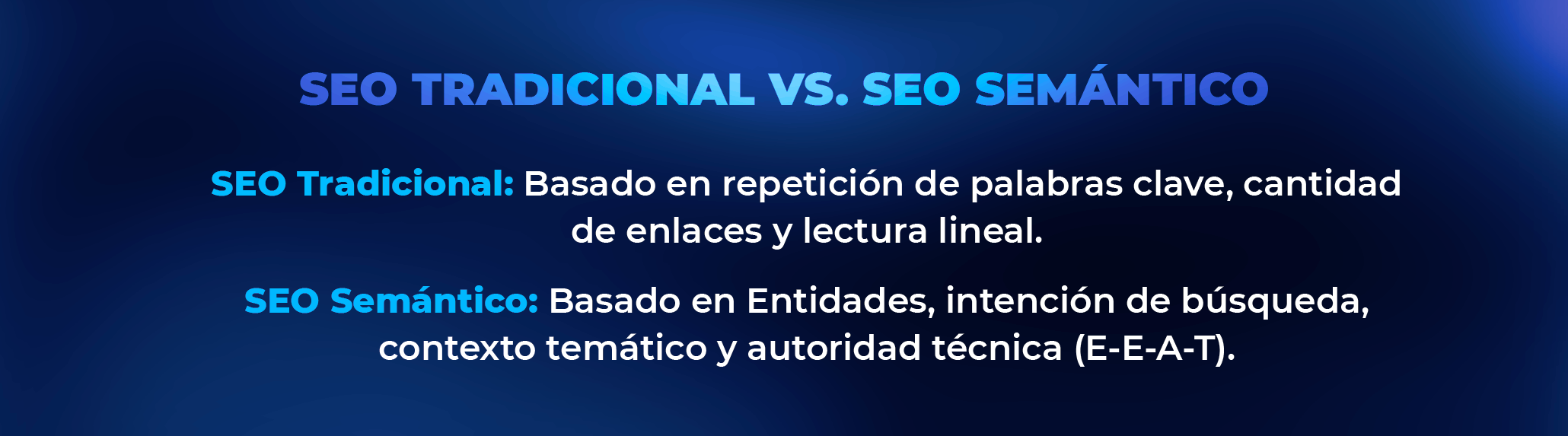 SEO TRADICIONAL VS. SEO SEMÁNTICO

SEO Tradicional: Basado en repetición de palabras clave, cantidad de enlaces y lectura lineal.

SEO Semántico: Basado en Entidades, intención de búsqueda, contexto temático y autoridad técnica (E-E-A-T).